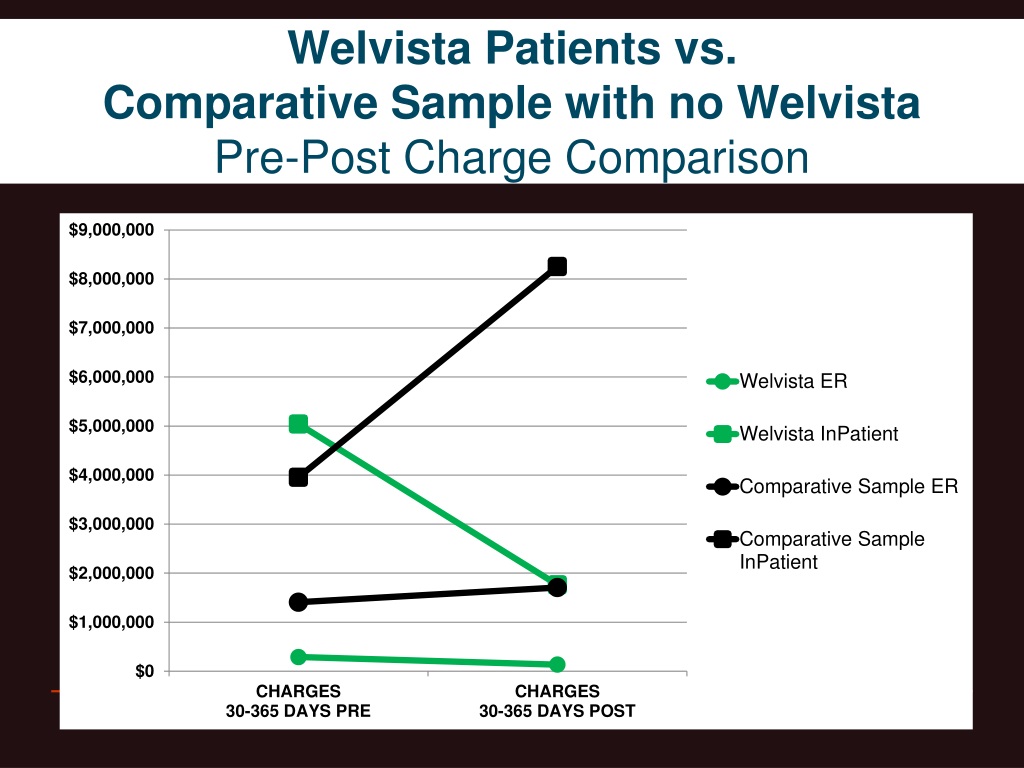 Welvista Patients vs.
Comparative Sample with no Welvista
Pre-Post Charge Comparison

$9,000,000
$8,000,000
$7,000,000
$6,000,000
$5,000,000
$4,000,000
$3,000,000
$2,000,000
$1,000,000
$0

CHARGES
30-365 DAYS PRE

CHARGES
30-365 DAYS POST

Welvista ER
Welvista InPatient
Comparative Sample ER
Comparative Sample InPatient